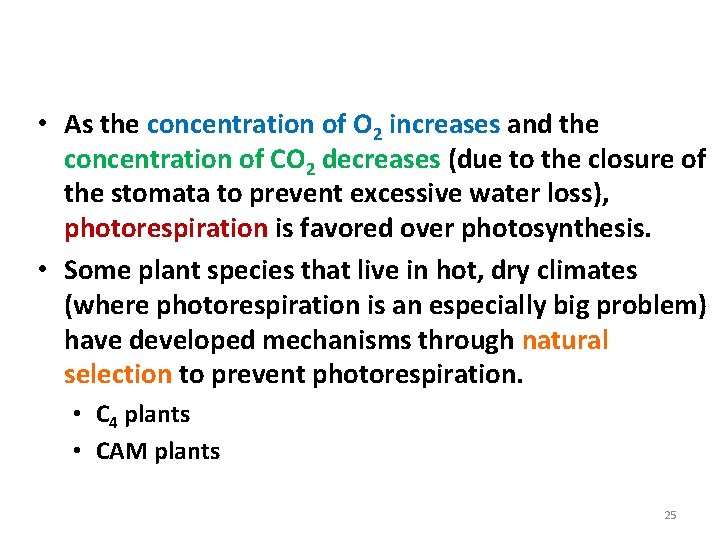 • As the concentration of $O_2$ increases and the concentration of $CO_2$ decreases (due to the closure of the stomata to prevent excessive water loss), photorespiration is favored over photosynthesis.

• Some plant species that live in hot, dry climates (where photorespiration is an especially big problem) have developed mechanisms through natural selection to prevent photorespiration.

• $C_4$ plants

• CAM plants

25